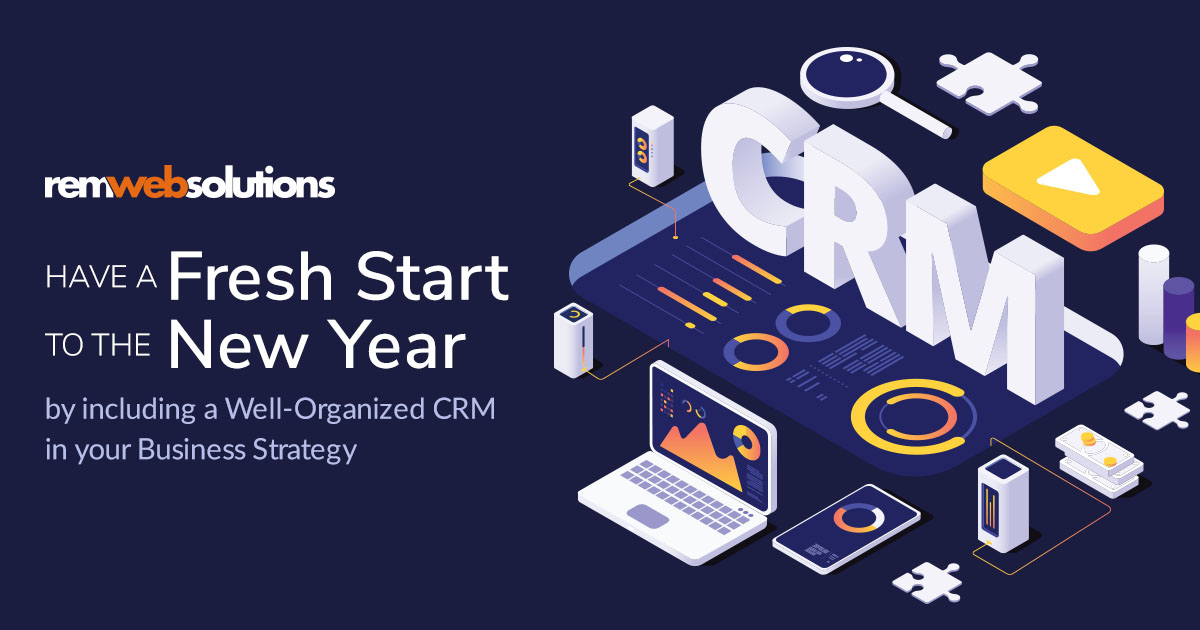 remwebsolutions

HAVE A Fresh Start TO THE New Year

by including a Well-Organized CRM in your Business Strategy

CRM